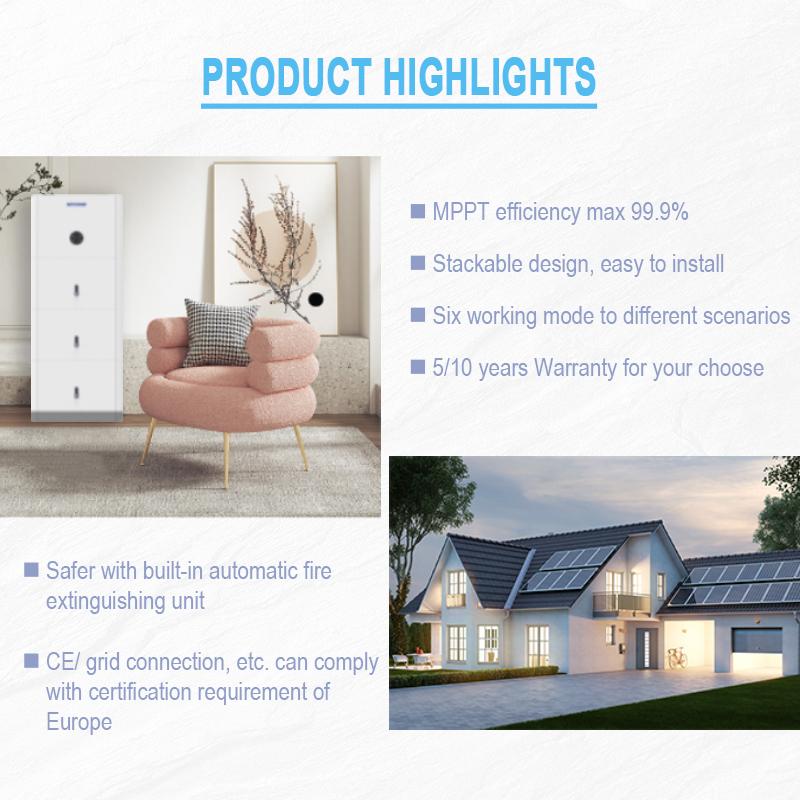 PRODUCT HIGHLIGHTS

■ MPPT efficiency max 99.9%

■ Stackable design, easy to install

■ Six working mode to different scenarios

■ 5/10 years Warranty for your choose

■ Safer with built-in automatic fire extinguishing unit

■ CE/ grid connection, etc. can comply with certification requirement of Europe